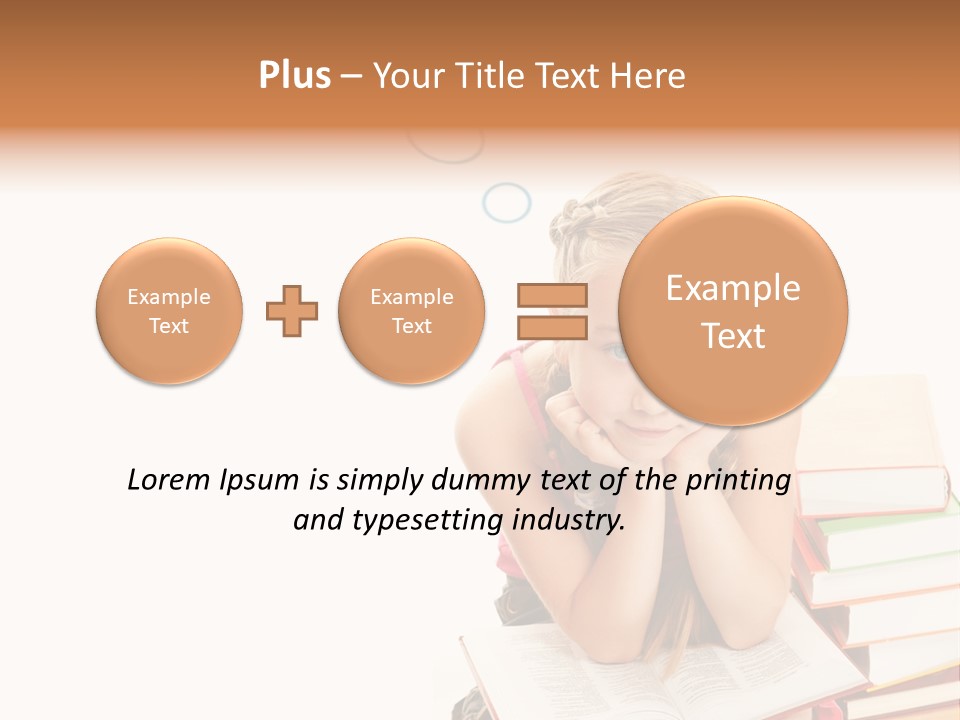 Plus – Your Title Text Here

Example Text

Example Text

Example Text

Lorem Ipsum is simply dummy text of the printing and typesetting industry.